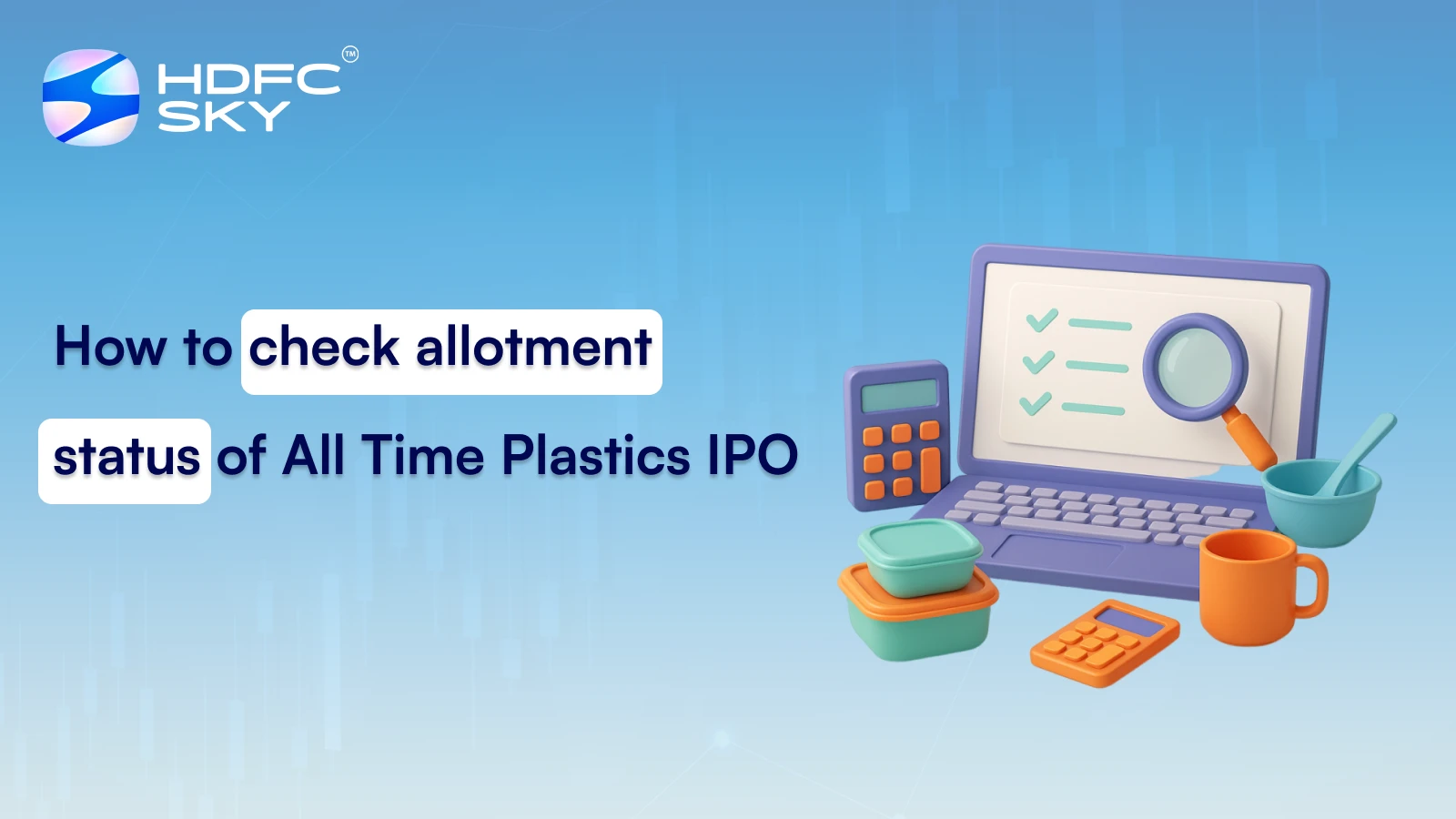 HDFC SKY™

How to check allotment status of All Time Plastics IPO